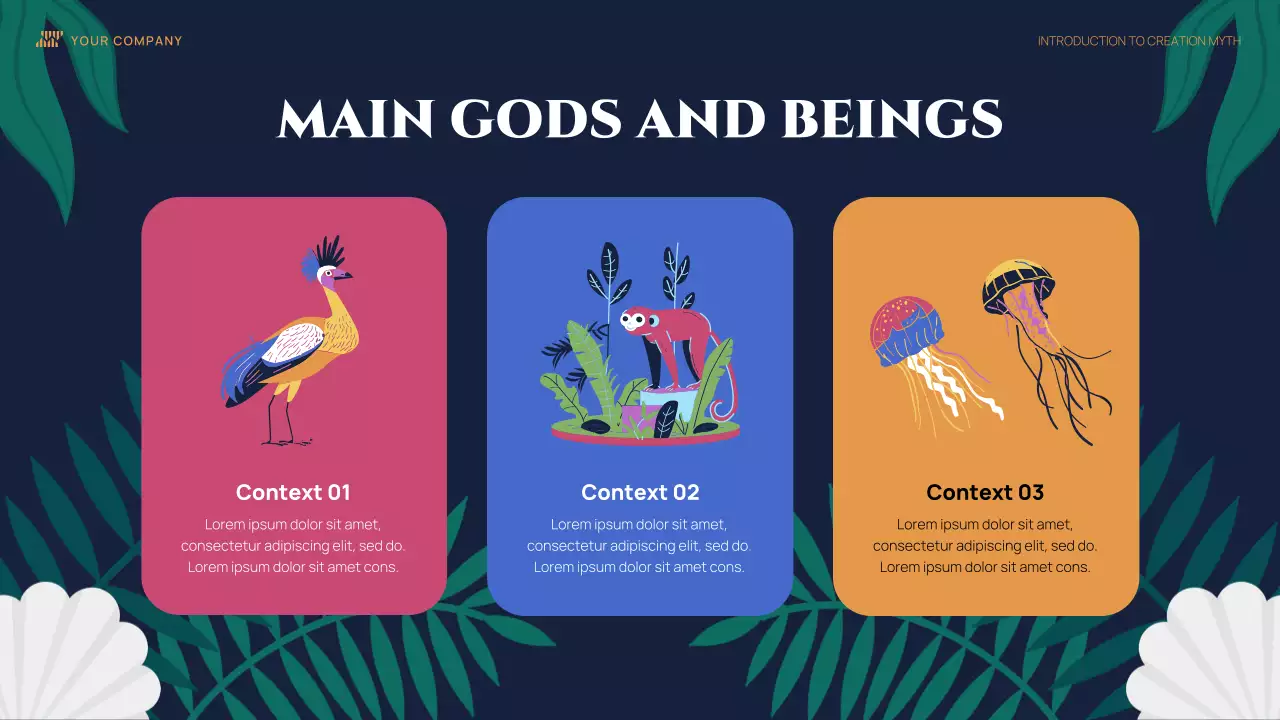 YOUR COMPANY

INTRODUCTION TO CREATION MYTH

MAIN GODS AND BEINGS

Context 01

Lorem ipsum dolor sit amet, consectetur adipiscing elit, sed do. Lorem ipsum dolor sit amet cons.

Context 02

Lorem ipsum dolor sit amet, consectetur adipiscing elit, sed do. Lorem ipsum dolor sit amet cons.

Context 03

Lorem ipsum dolor sit amet, consectetur adipiscing elit, sed do. Lorem ipsum dolor sit amet cons.